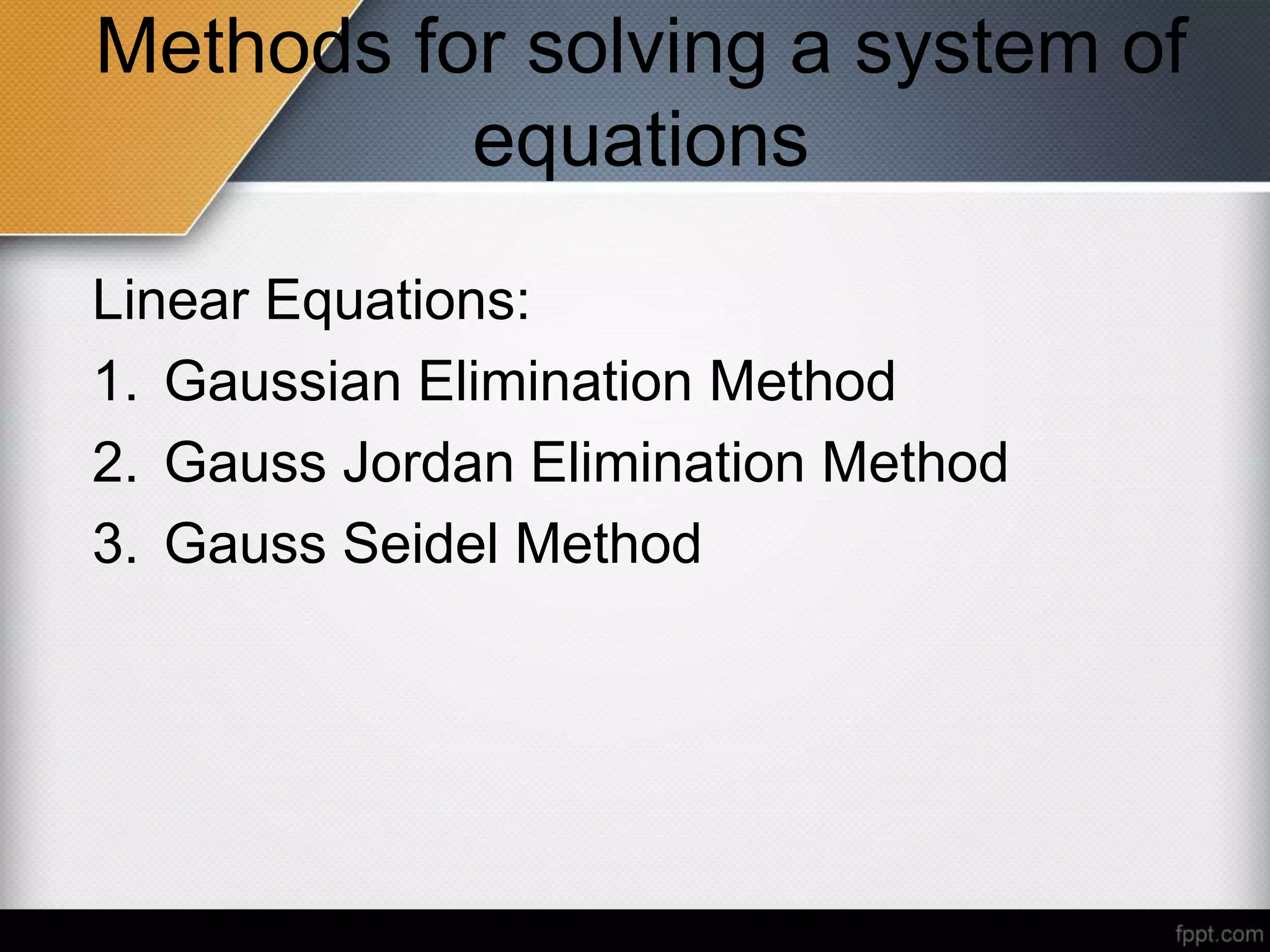 Methods for solving a system of equations

Linear Equations:

1. Gaussian Elimination Method
2. Gauss Jordan Elimination Method
3. Gauss Seidel Method

fppt.com